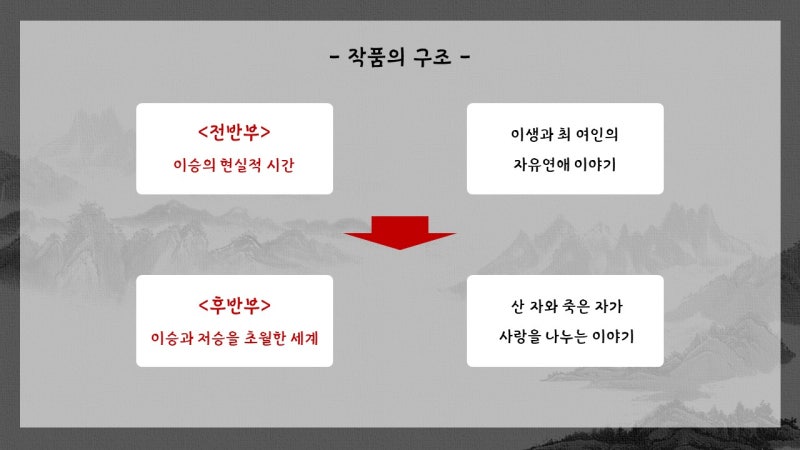 - 작품의 구조 -

<전반부>
이승의 현실적 시간

이생과 최 여인의
자유연애 이야기

<후반부>
이승과 저승을 초월한 세계

산 자와 죽은 자가
사랑을 나누는 이야기